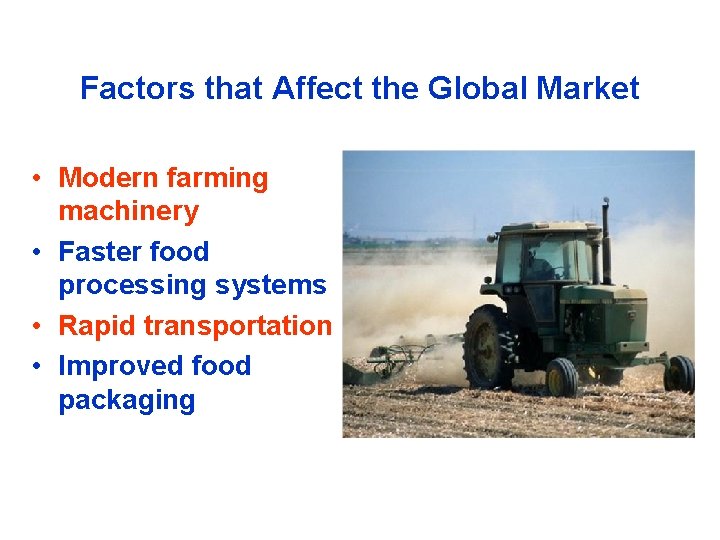 Factors that Affect the Global Market

• Modern farming machinery
• Faster food processing systems
• Rapid transportation
• Improved food packaging